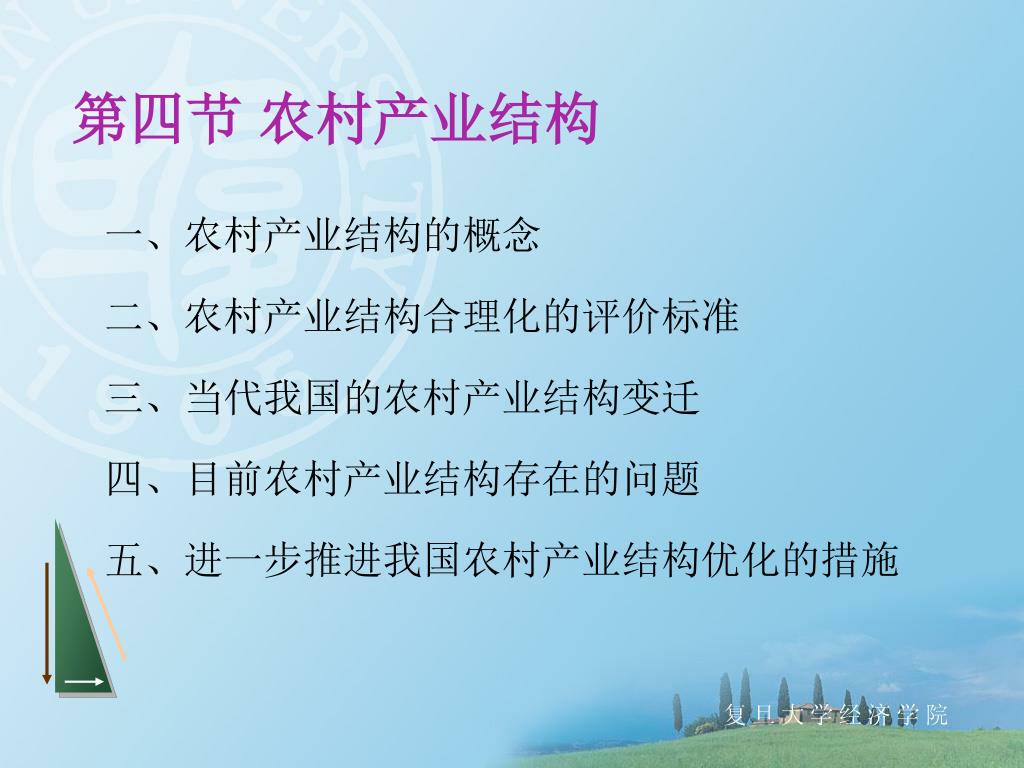 第四节 农村产业结构

一、农村产业结构的概念

二、农村产业结构合理化的评价标准

三、当代我国的农村产业结构变迁

四、目前农村产业结构存在的问题

五、进一步推进我国农村产业结构优化的措施

复旦大学经济学院